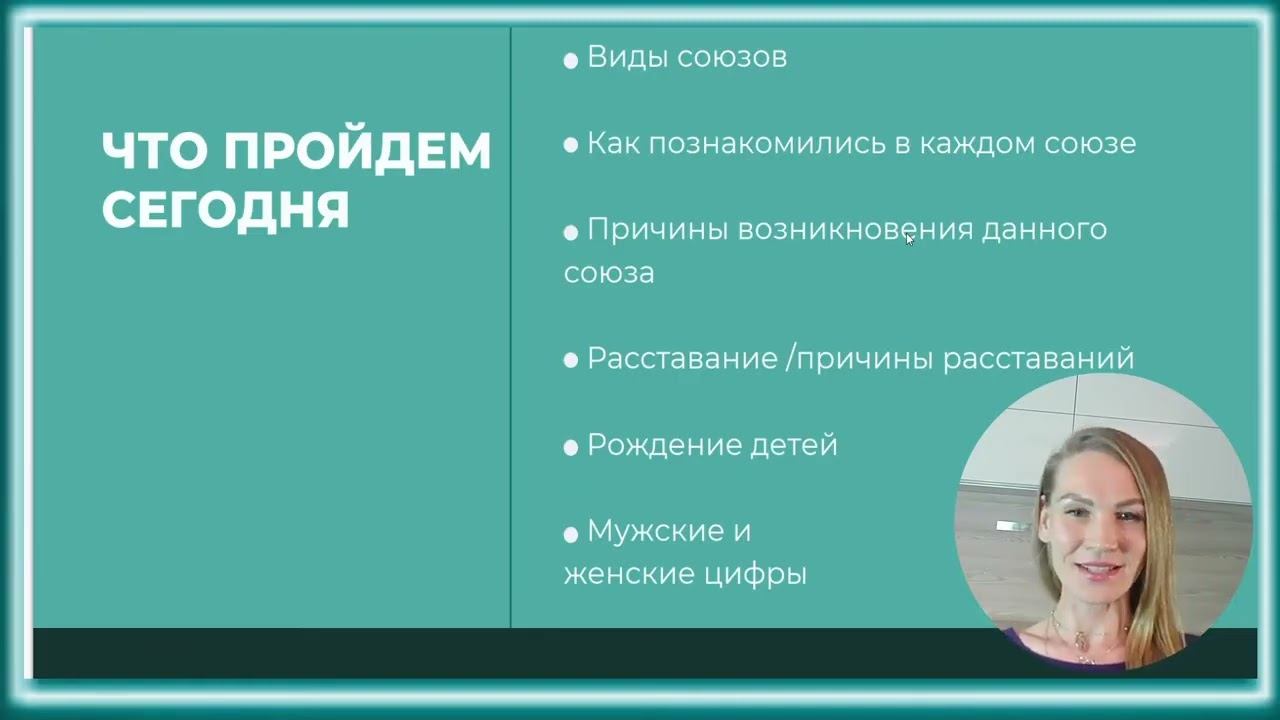 ЧТО ПРОЙДЕМ СЕГОДНЯ

● Виды союзов

● Как познакомились в каждом союзе

● Причины возникновения данного союза

● Расставание /причины расставаний

● Рождение детей

● Мужские и женские цифры